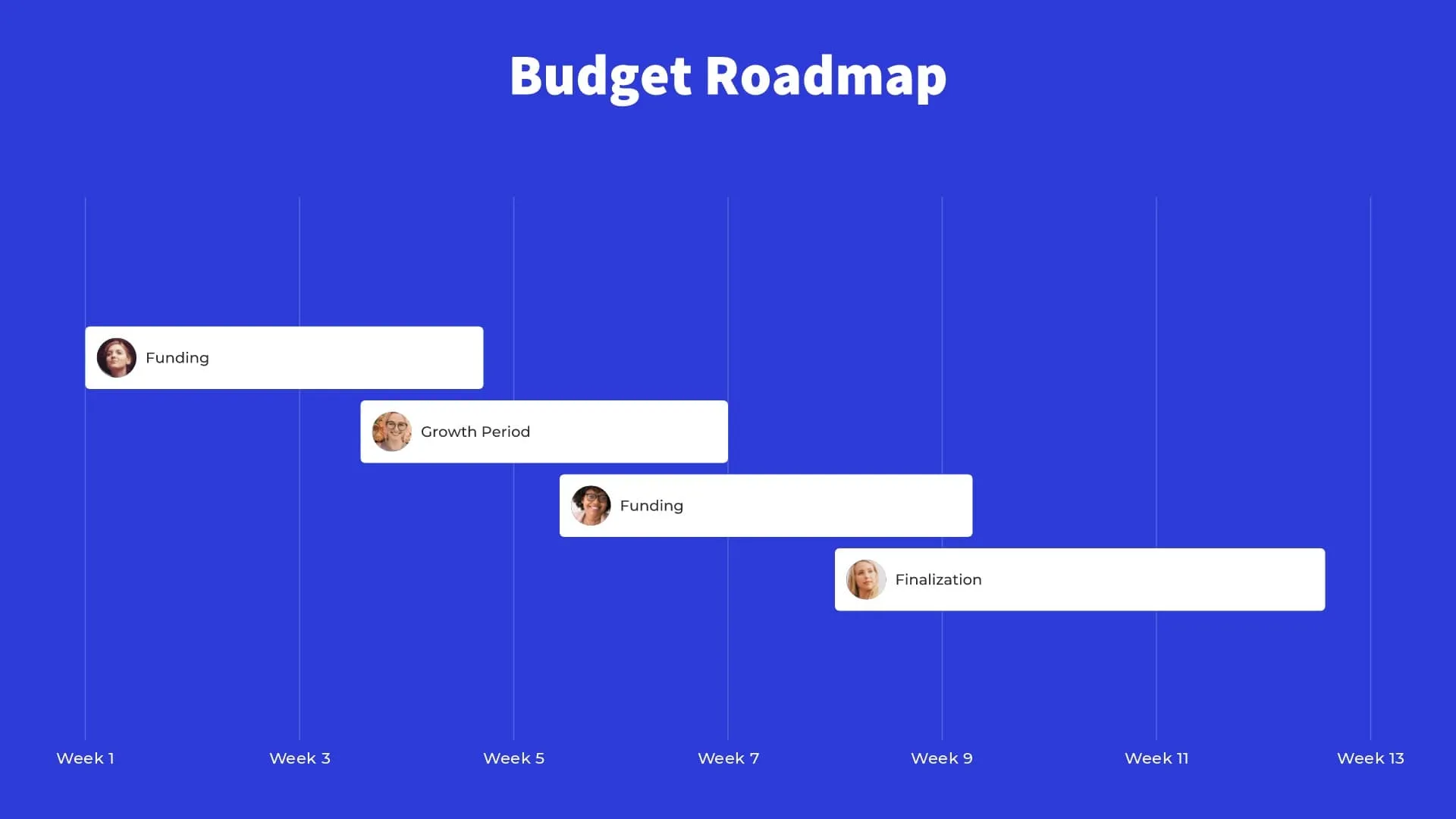 Budget Roadmap

Funding

Growth Period

Funding

Finalization

Week 1
Week 3
Week 5
Week 7
Week 9
Week 11
Week 13